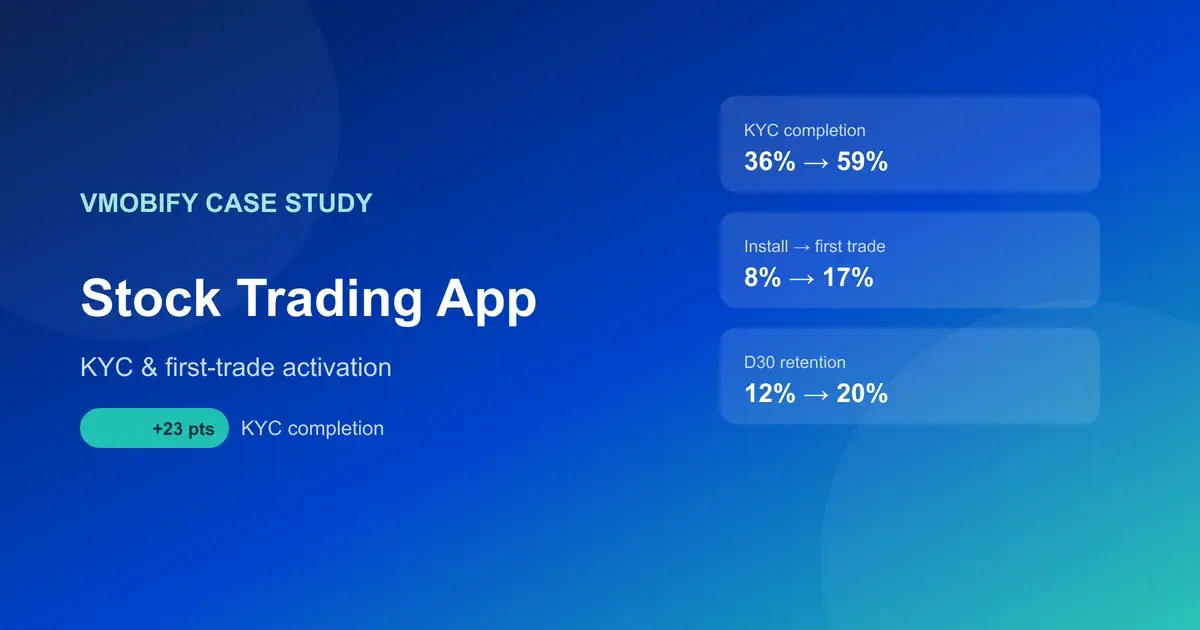 VMOBIFY CASE STUDY

Stock Trading App

KYC & first-trade activation

+23 pts KYC completion

KYC completion
36% → 59%

Install → first trade
8% → 17%

D30 retention
12% → 20%